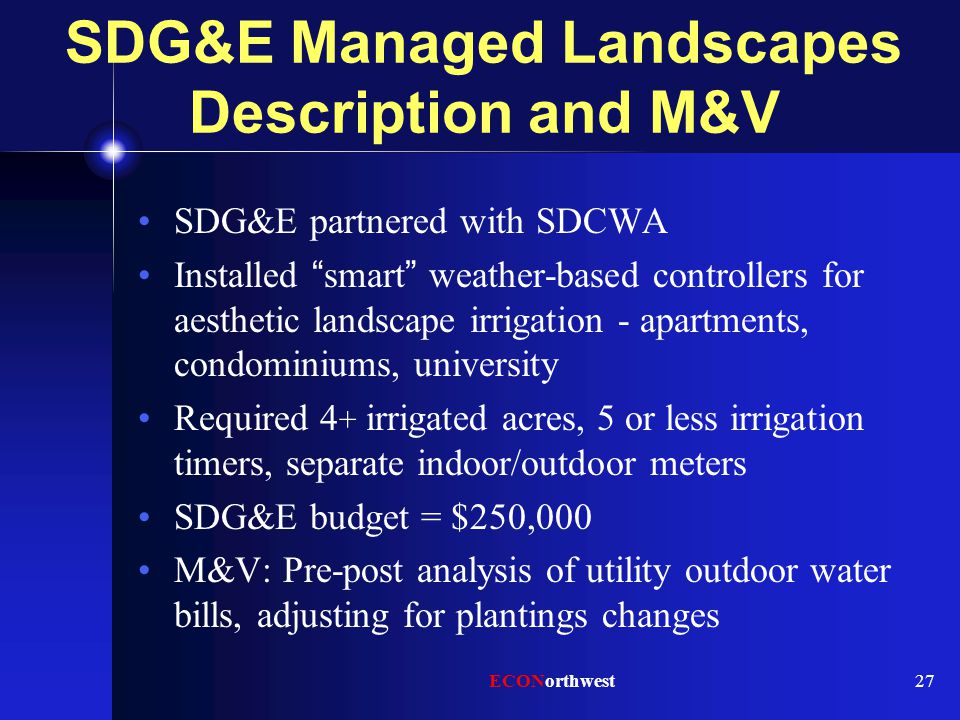 SDG&E Managed Landscapes Description and M&V

• SDG&E partnered with SDCWA
• Installed “smart” weather-based controllers for aesthetic landscape irrigation - apartments, condominiums, university
• Required 4+ irrigated acres, 5 or less irrigation timers, separate indoor/outdoor meters
• SDG&E budget = $250,000
• M&V: Pre-post analysis of utility outdoor water bills, adjusting for plantings changes

ECONorthwest

27